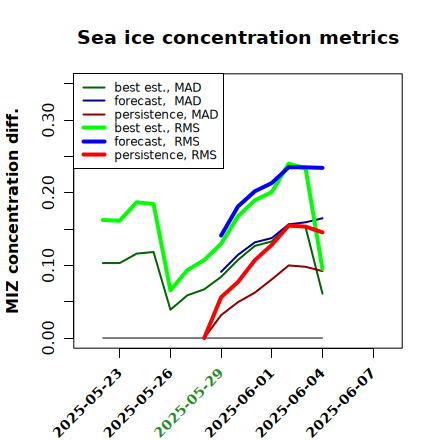 Sea ice concentration metrics

best est., MAD
forecast, MAD
persistence, MAD
best est., RMS
forecast, RMS
persistence, RMS

MIZ concentration diff.

0.00
0.10
0.20
0.30

2025-05-23
2025-05-26
2025-05-29
2025-06-01
2025-06-04
2025-06-07